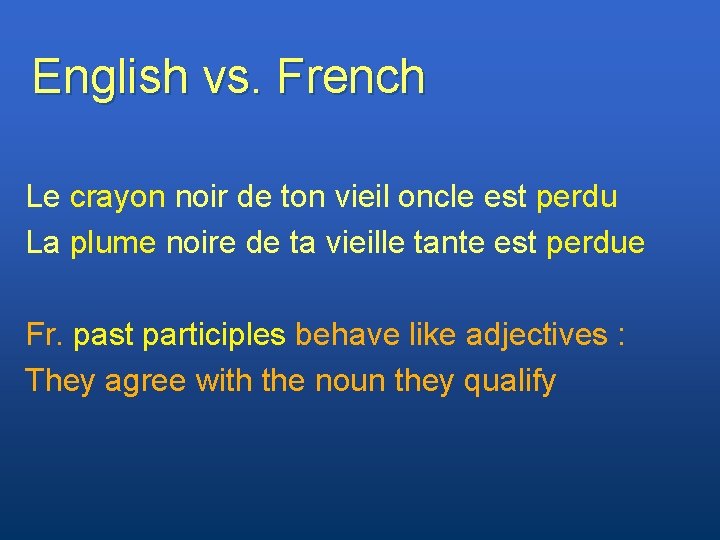 English vs. French

Le crayon noir de ton vieil oncle est perdu
La plume noire de ta vieille tante est perdue

Fr. past participles behave like adjectives :
They agree with the noun they qualify